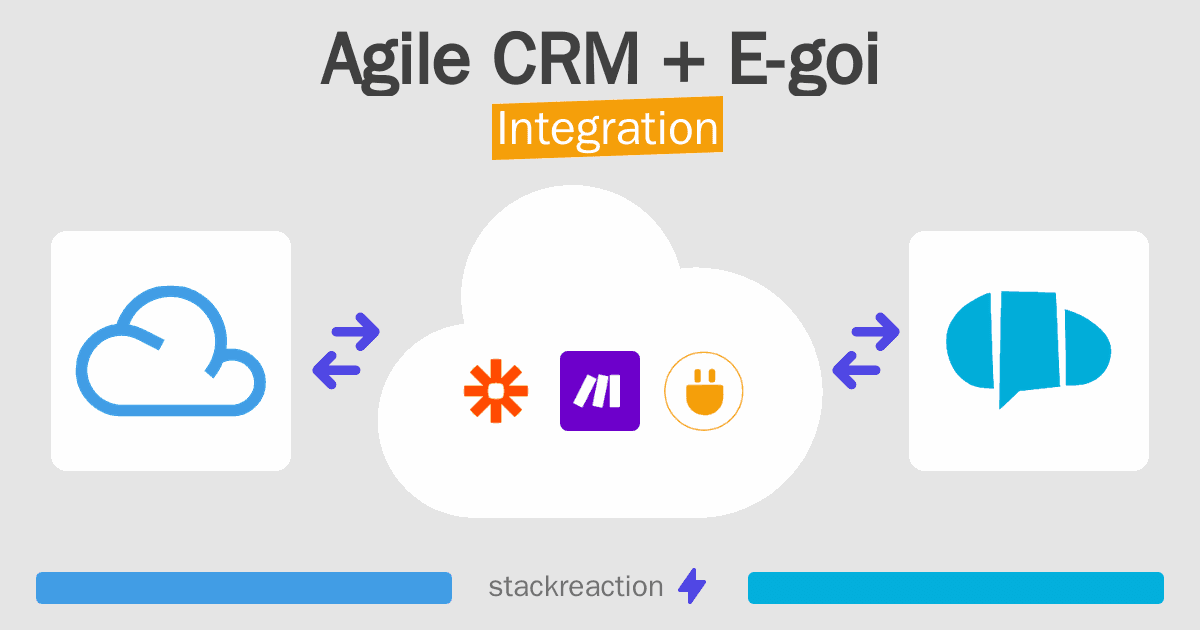 Agile CRM + E-goi
Integration

stackreaction